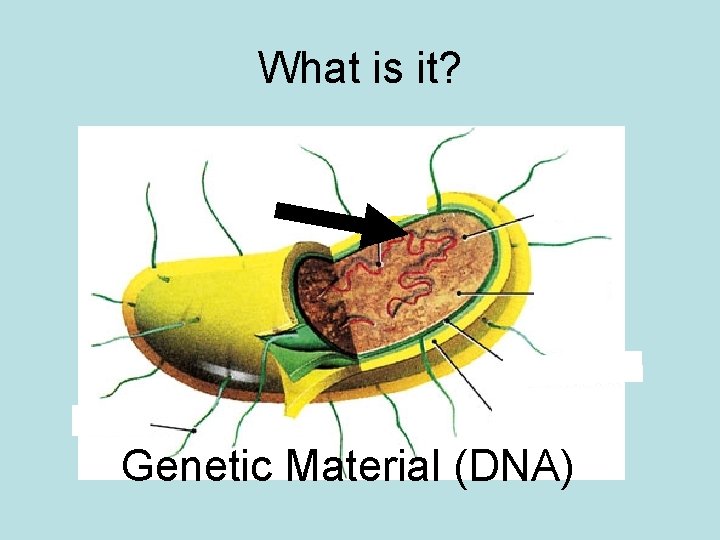 What is it?

Genetic Material (DNA)